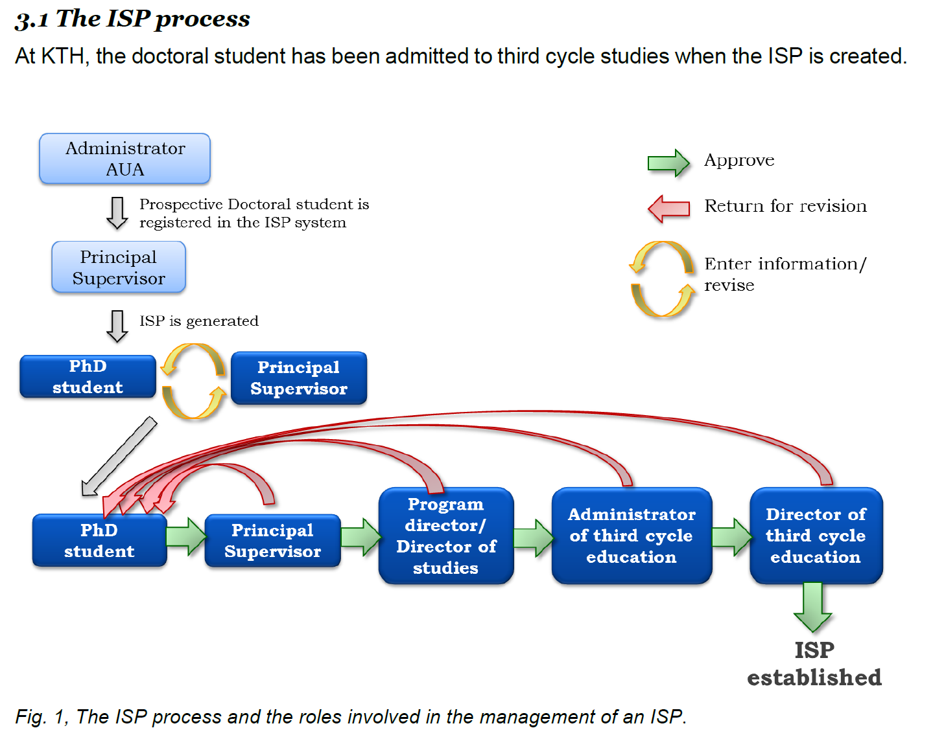 3.1 The ISP process

At KTH, the doctoral student has been admitted to third cycle studies when the ISP is created.

Administrator AUA

Prospective Doctoral student is registered in the ISP system

Principal Supervisor

ISP is generated

PhD student

Principal Supervisor

Approve

Return for revision

Enter information/ revise

PhD student

Principal Supervisor

Program director/ Director of studies

Administrator of third cycle education

Director of third cycle education

ISP established

Fig. 1, The ISP process and the roles involved in the management of an ISP.